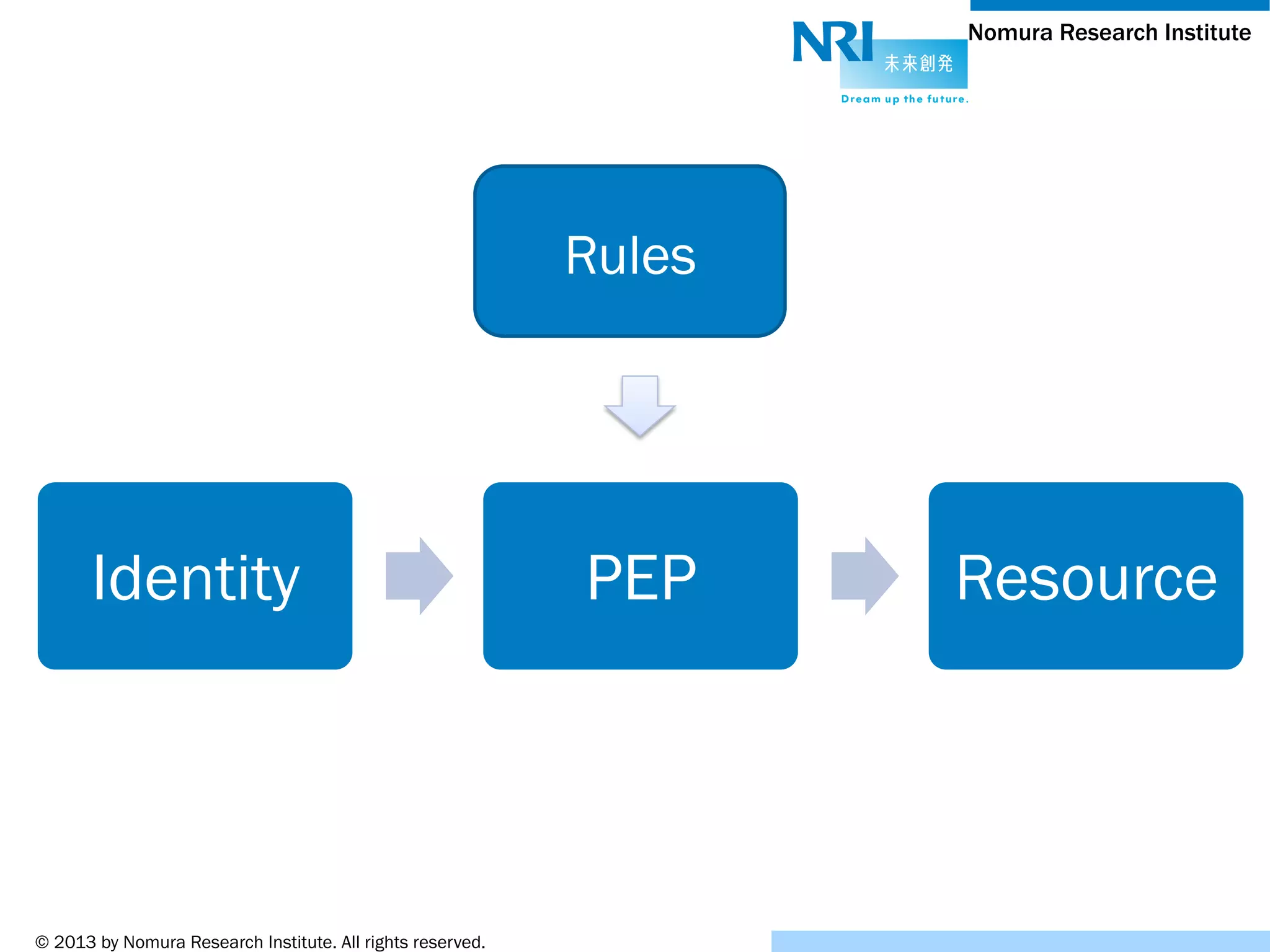 NRI 未来創発
Dream up the future.

Nomura Research Institute

Rules

Identity

PEP

Resource

© 2013 by Nomura Research Institute. All rights reserved.